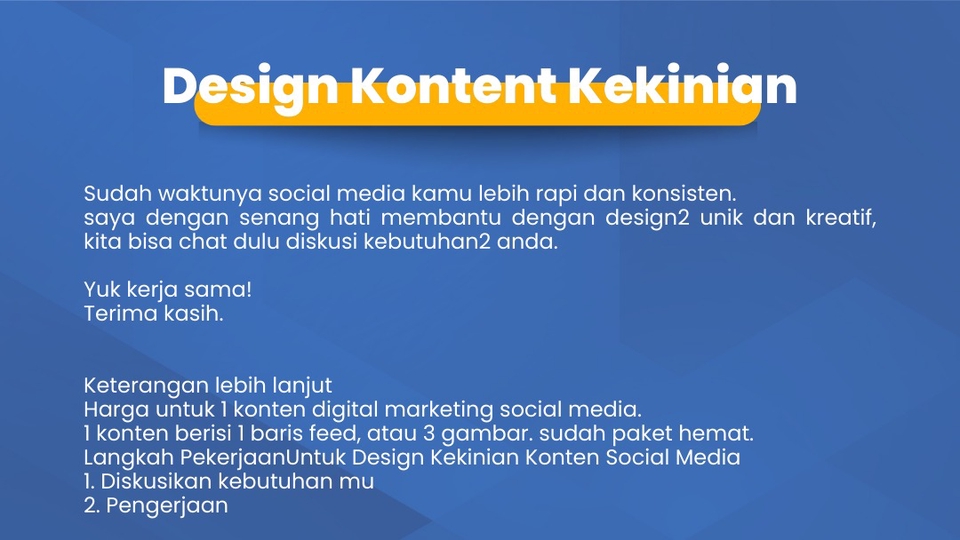 Design Kontent Kekinian

Sudah waktunya social media kamu lebih rapi dan konsisten.
saya dengan senang hati membantu dengan design2 unik dan kreatif, kita bisa chat dulu diskusi kebutuhan2 anda.

Yuk kerja sama!
Terima kasih.

Keterangan lebih lanjut
Harga untuk 1 konten digital marketing social media.
1 konten berisi 1 baris feed, atau 3 gambar. sudah paket hemat.
Langkah PekerjaanUntuk Design Kekinian Konten Social Media
1. Diskusikan kebutuhan mu
2. Pengerjaan